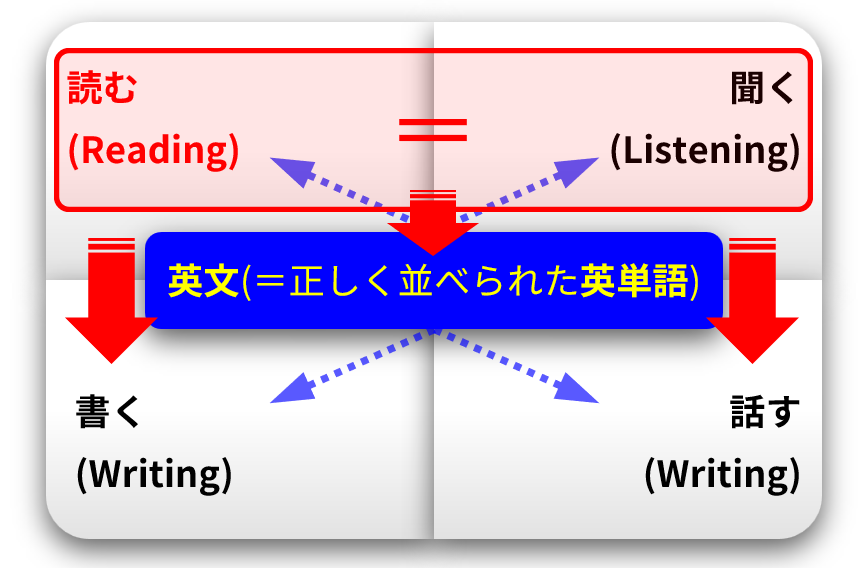 読む
(Reading)

＝

聞く
(Listening)

英文(＝正しく並べられた英単語)

書く
(Writing)

話す
(Writing)